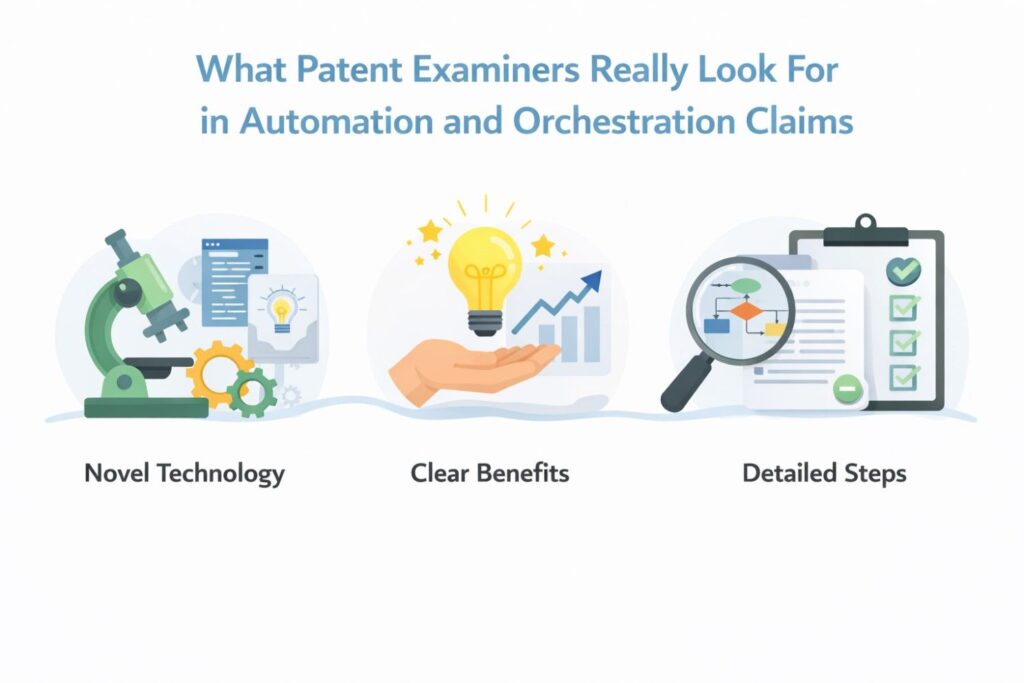 What Patent Examiners Really Look For in Automation and Orchestration Claims

Novel Technology

Clear Benefits

Detailed Steps